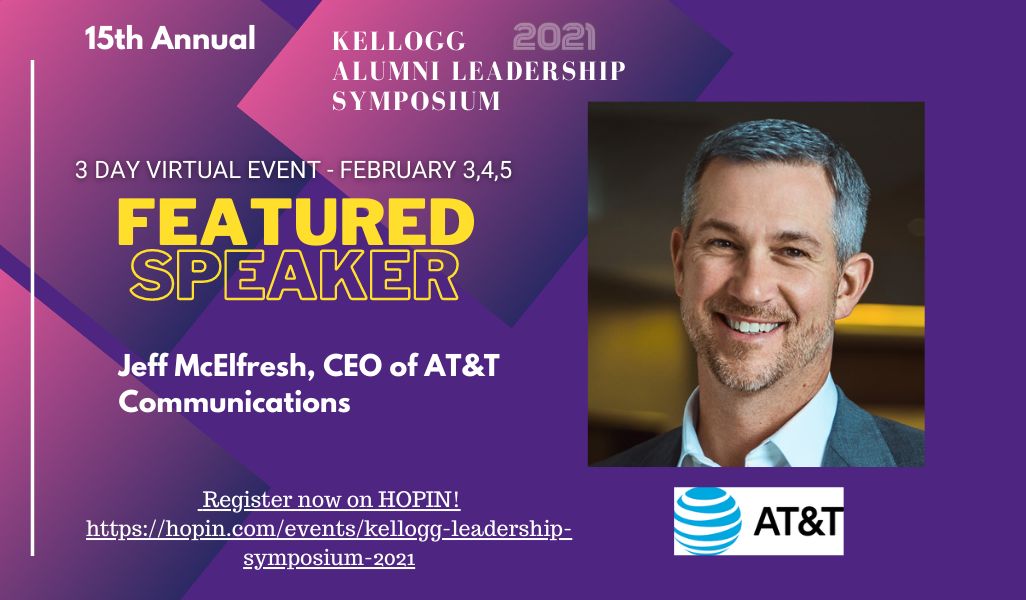 15th Annual

KELLOGG 2021
ALUMNI LEADERSHIP
SYMPOSIUM

3 DAY VIRTUAL EVENT - FEBRUARY 3,4,5

FEATURED
SPEAKER

Jeff McElfresh, CEO of AT&T Communications

Register now on HOPIN!
https://hopin.com/events/kellogg-leadership-symposium-2021

AT&T